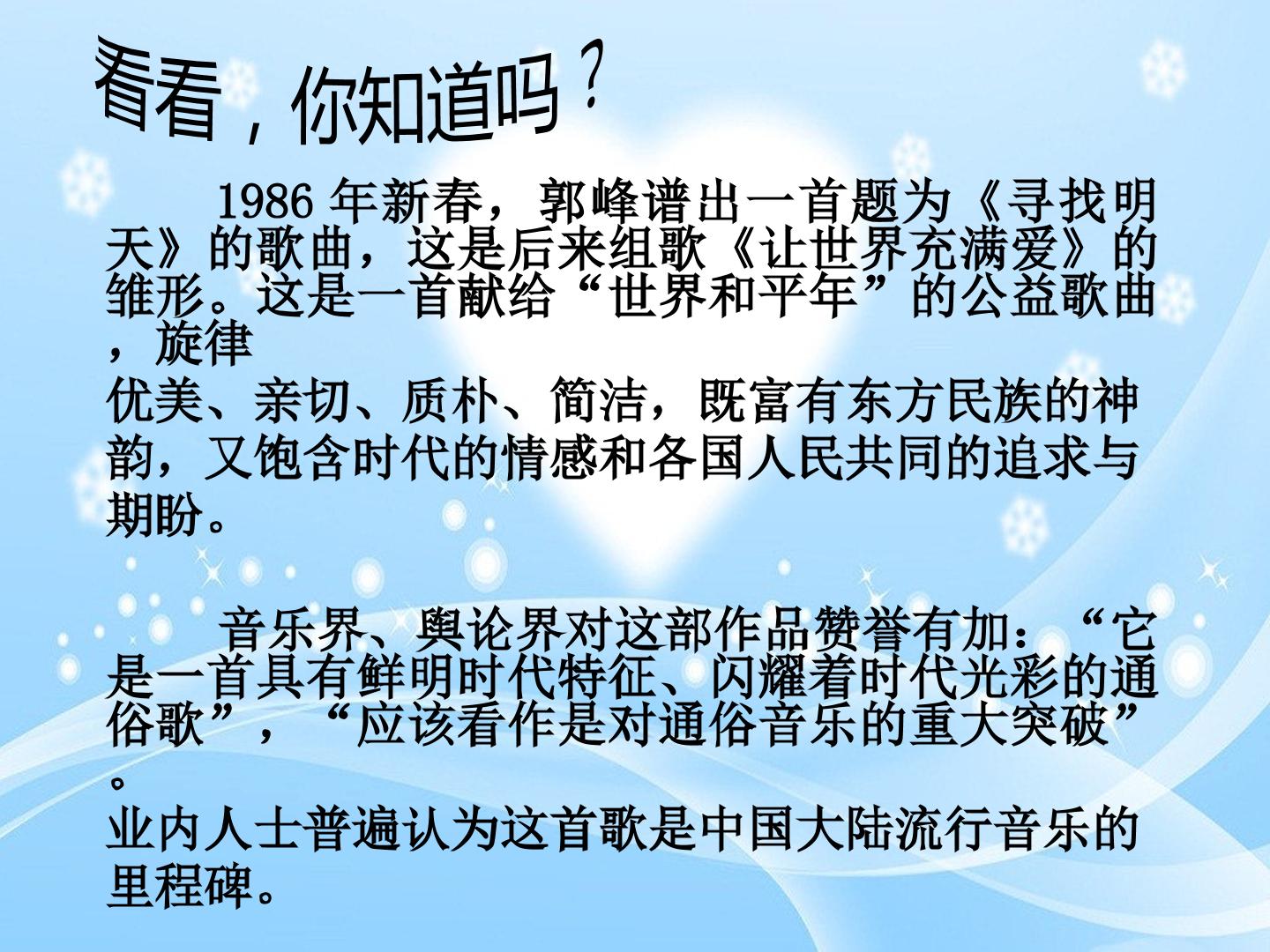 看看，你知道吗？

1986年新春，郭峰谱出一首题为《寻找明天》的歌曲，这是后来组歌《让世界充满爱》的雏形。这是一首献给“世界和平年”的公益歌曲，旋律优美、亲切、质朴、简洁，既富有东方民族的神韵，又饱含时代的情感和各国人民共同的追求与期盼。

音乐界、舆论界对这部作品赞誉有加：“它是一首具有鲜明时代特征、闪耀着时代光彩的通俗歌”，“应该看作是对通俗音乐的重大突破”。业内人士普遍认为这首歌是中国大陆流行音乐的里程碑。